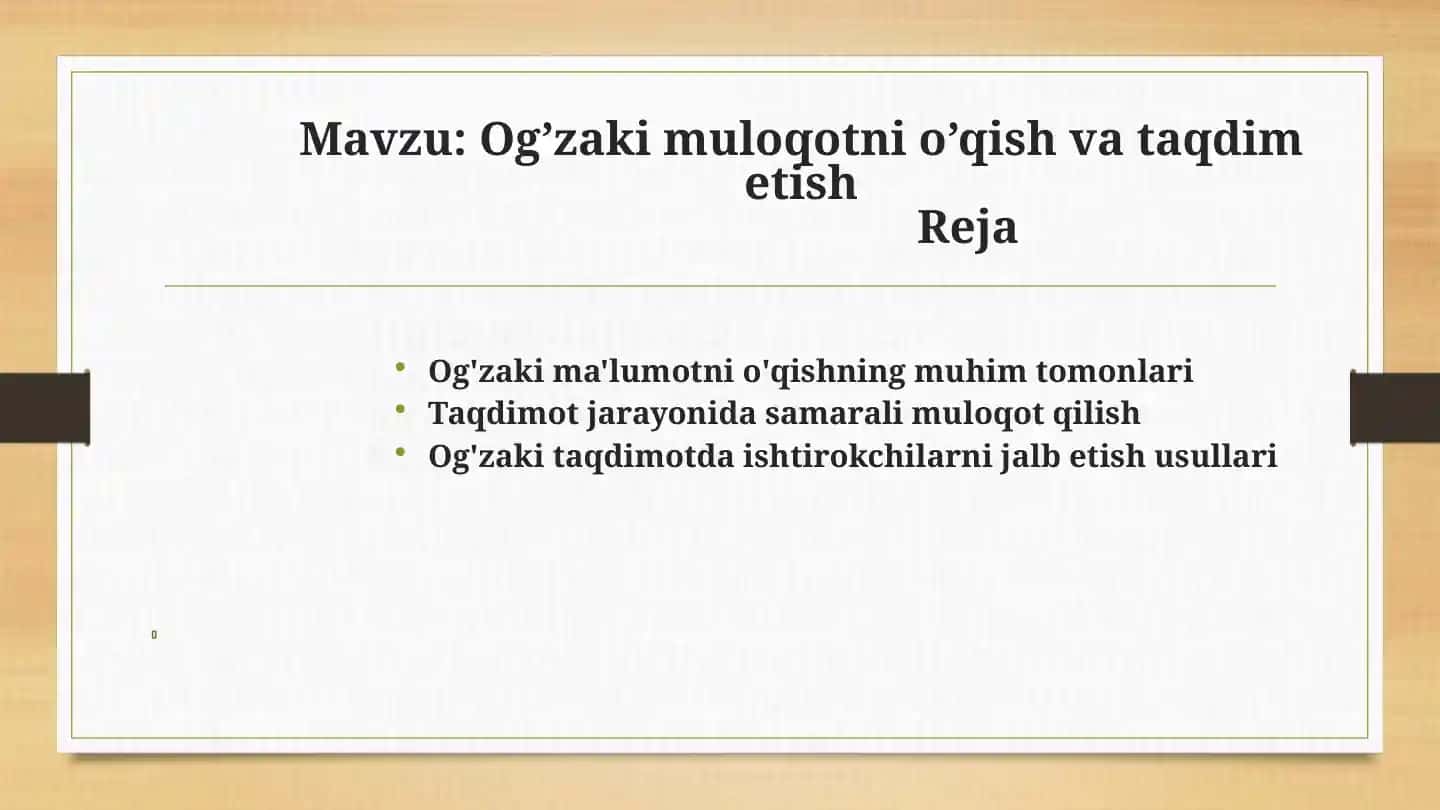 Mavzu: Og’zaki muloqotni o’qish va taqdim etish
Reja

• Og'zaki ma'lumotni o'qishning muhim tomonlari
• Taqdimot jarayonida samarali muloqot qilish
• Og'zaki taqdimotda ishtirokchilarni jalb etish usullari